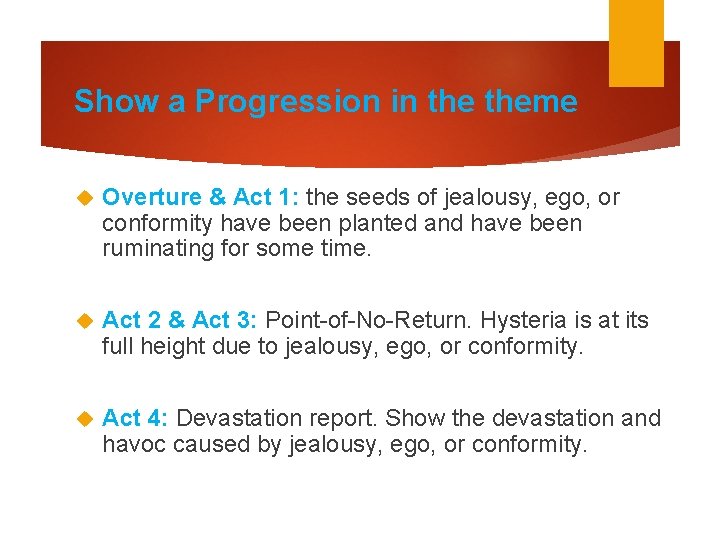 Show a Progression in the theme

Overture & Act 1: the seeds of jealousy, ego, or conformity have been planted and have been ruminating for some time.

Act 2 & Act 3: Point-of-No-Return. Hysteria is at its full height due to jealousy, ego, or conformity.

Act 4: Devastation report. Show the devastation and havoc caused by jealousy, ego, or conformity.